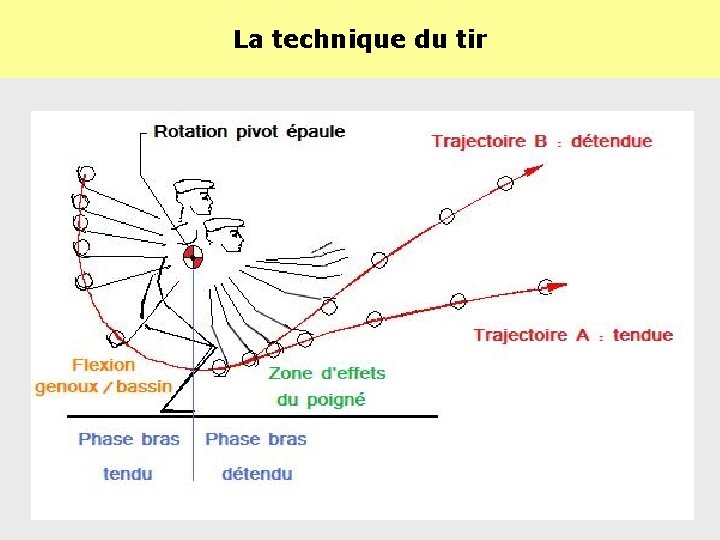 La technique du tir

Rotation pivot épaule

Trajectoire B : détendue

Trajectoire A : tendue

Flexion genoux / bassin

Zone d'effets du poigné

Phase bras tendu

Phase bras détendu